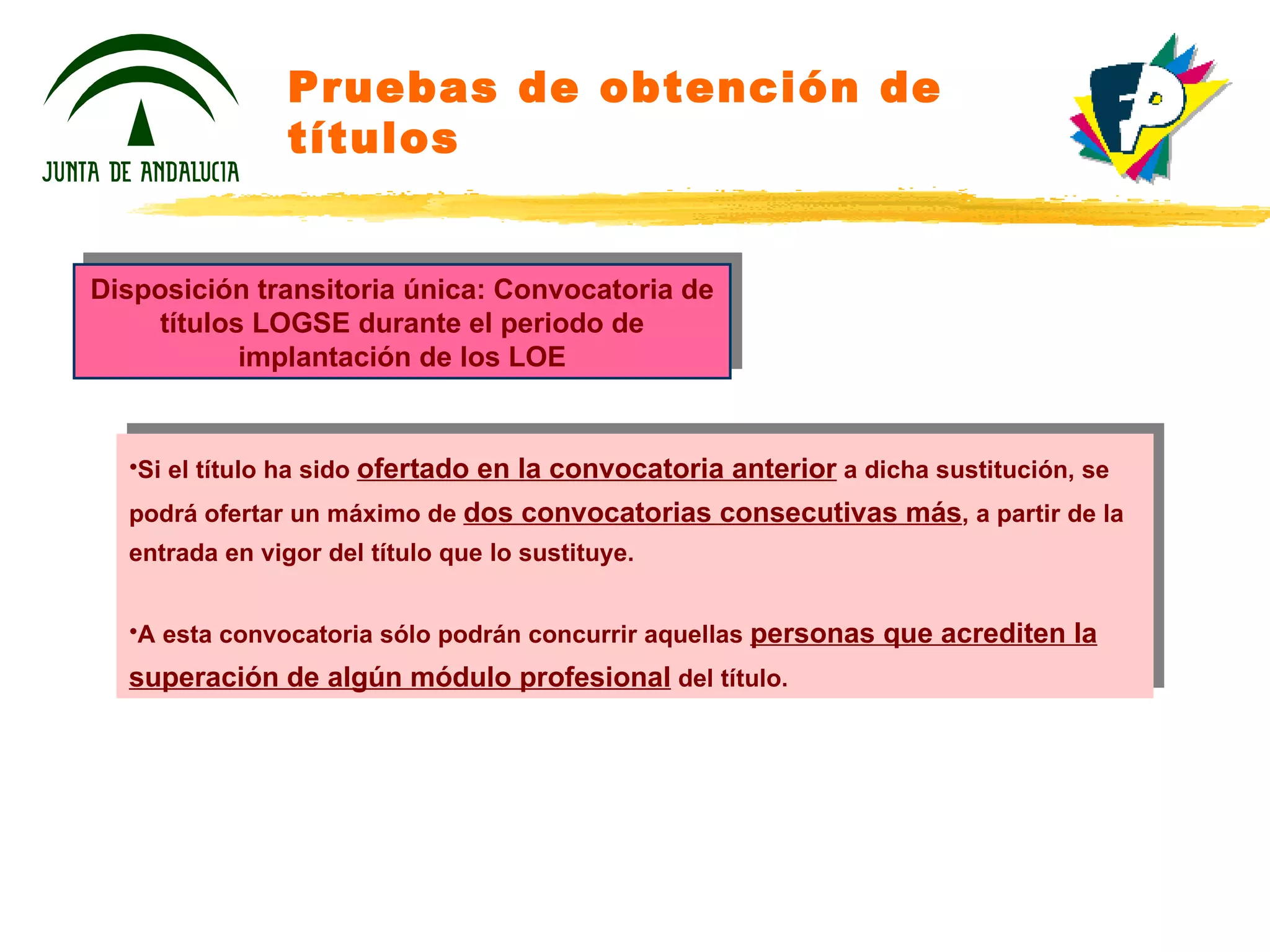 JUNTA DE ANDALUCIA

Pruebas de obtención de títulos

FP

Disposición transitoria única: Convocatoria de títulos LOGSE durante el periodo de implantación de los LOE

•Si el título ha sido ofertado en la convocatoria anterior a dicha sustitución, se podrá ofertar un máximo de dos convocatorias consecutivas más, a partir de la entrada en vigor del título que lo sustituye.

•A esta convocatoria sólo podrán concurrir aquellas personas que acrediten la superación de algún módulo profesional del título.